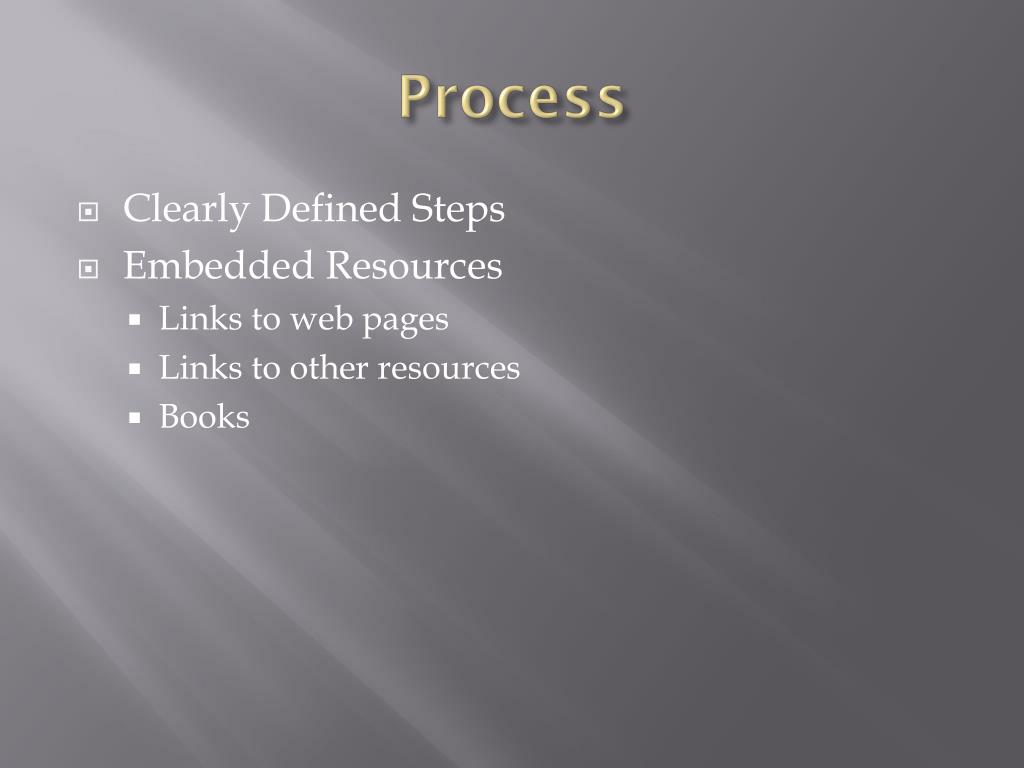 Process

Clearly Defined Steps
Embedded Resources
Links to web pages
Links to other resources
Books